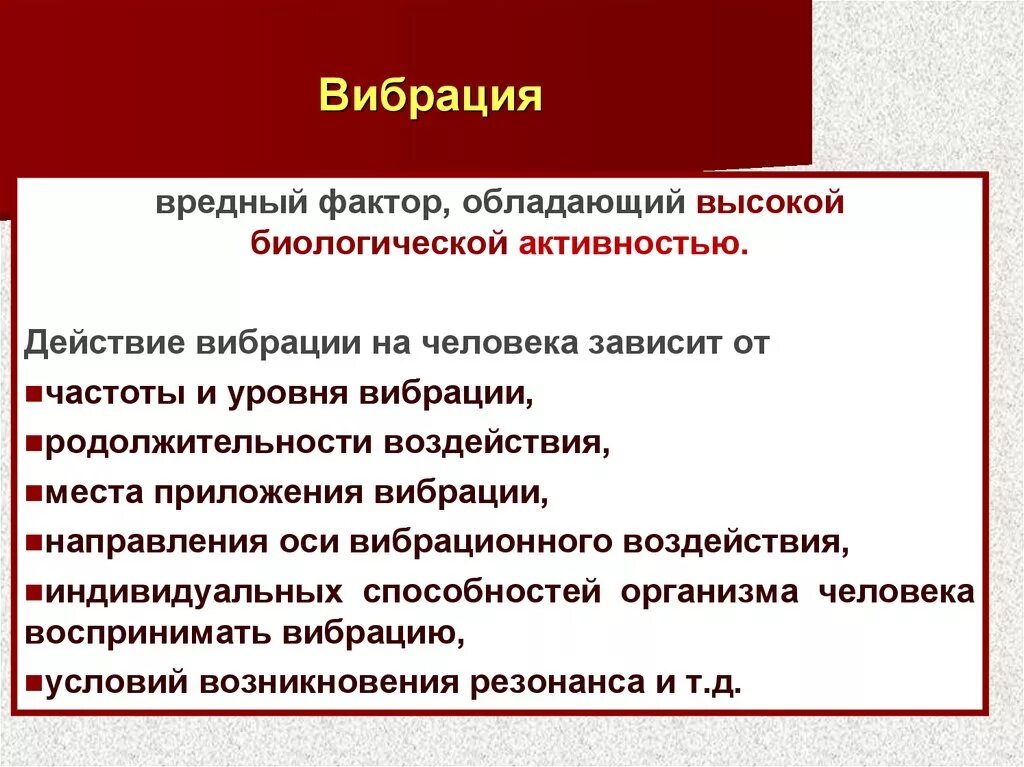 Вибрация

вредный фактор, обладающий высокой биологической активностью.

Действие вибрации на человека зависит от

▪частоты и уровня вибрации,

▪родолжительности воздействия,

▪места приложения вибрации,

▪направления оси вибрационного воздействия,

▪индивидуальных способностей организма человека воспринимать вибрацию,

▪условий возникновения резонанса и т.д.